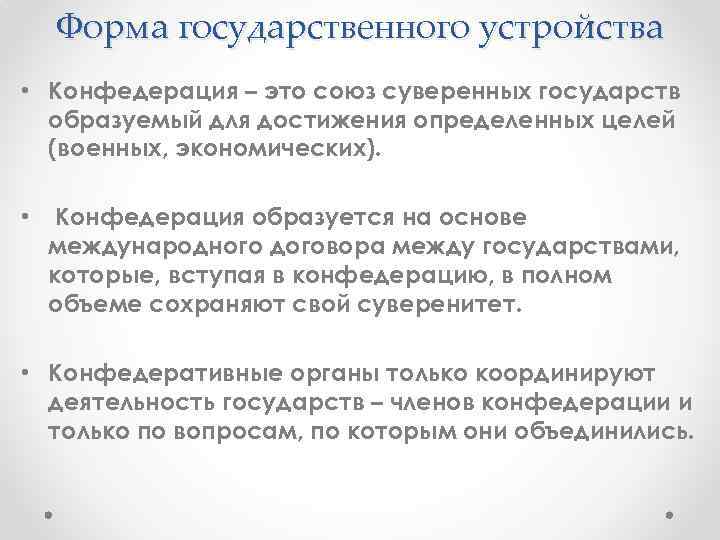 Форма государственного устройства

• Конфедерация – это союз суверенных государств образуемый для достижения определенных целей (военных, экономических).

• Конфедерация образуется на основе международного договора между государствами, которые, вступая в конфедерацию, в полном объеме сохраняют свой суверенитет.

• Конфедеративные органы только координируют деятельность государств – членов конфедерации и только по вопросам, по которым они объединились.